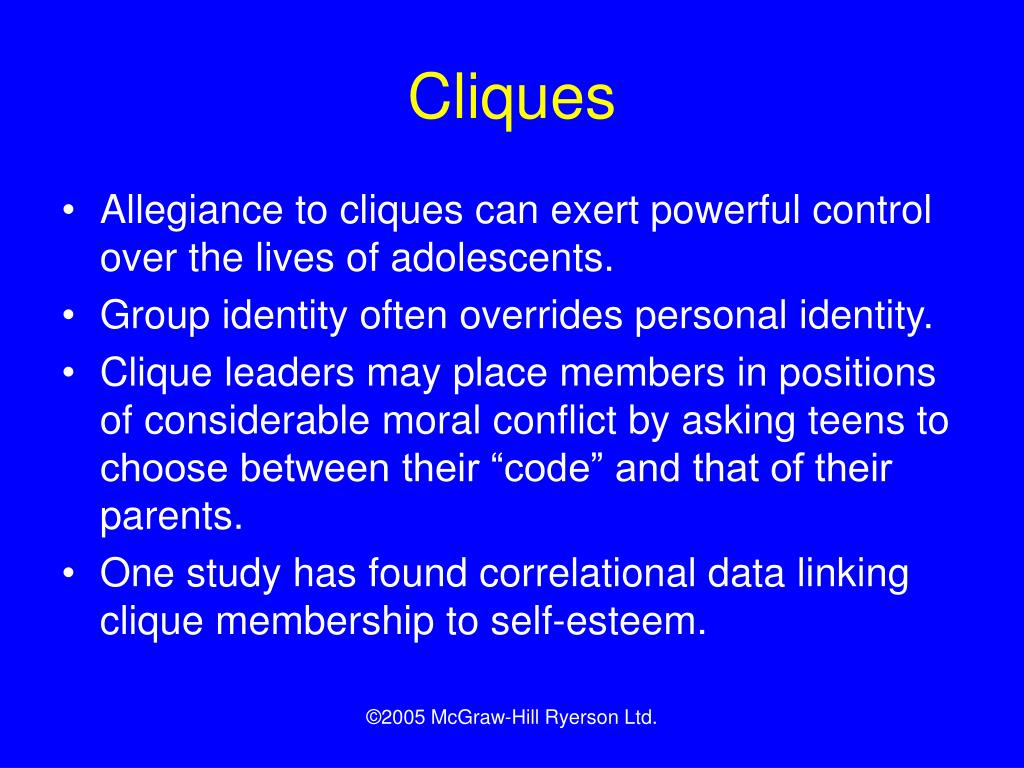 Cliques

• Allegiance to cliques can exert powerful control over the lives of adolescents.
• Group identity often overrides personal identity.
• Clique leaders may place members in positions of considerable moral conflict by asking teens to choose between their “code” and that of their parents.
• One study has found correlational data linking clique membership to self-esteem.

©2005 McGraw-Hill Ryerson Ltd.